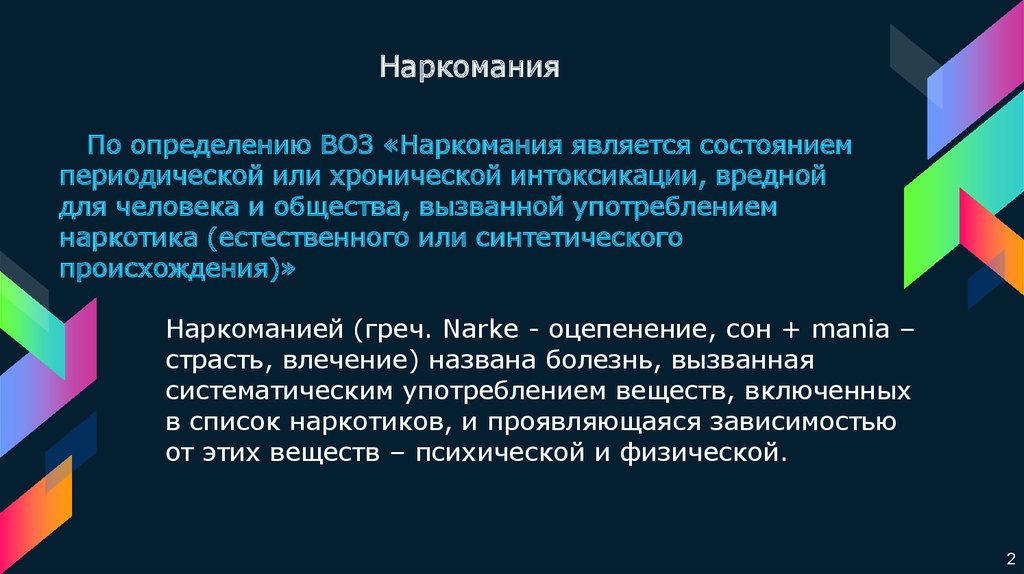 Наркомания

По определению ВОЗ «Наркомания является состоянием периодической или хронической интоксикации, вредной для человека и общества, вызванной употреблением наркотика (естественного или синтетического происхождения)»

Наркоманией (греч. Narke - оцепенение, сон + mania – страсть, влечение) названа болезнь, вызванная систематическим употреблением веществ, включенных в список наркотиков, и проявляющаяся зависимостью от этих веществ – психической и физической.

2